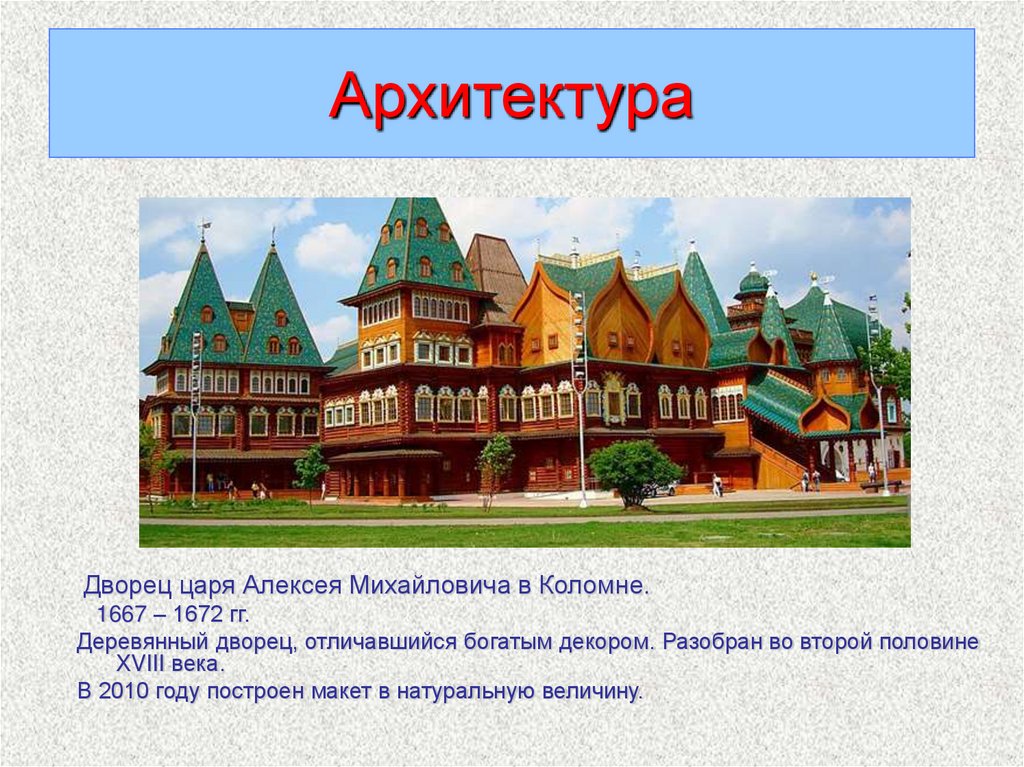 Архитектура

Дворец царя Алексея Михайловича в Коломне.
1667 – 1672 гг.
Деревянный дворец, отличавшийся богатым декором. Разобран во второй половине XVIII века.
В 2010 году построен макет в натуральную величину.